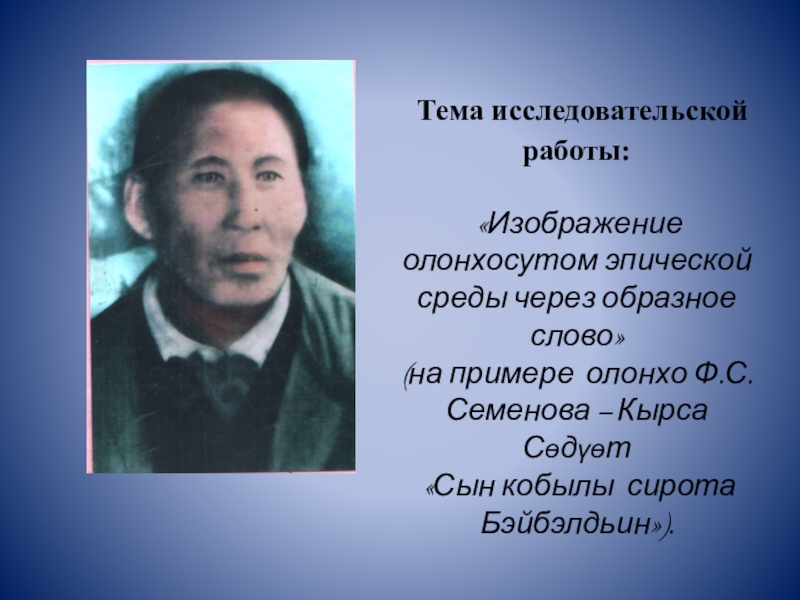 Тема исследовательской работы:

«Изображение олонхосутом эпической среды через образное слово»
(на примере олонхо Ф.С. Семенова – Кырса Сөдүөт
«Сын кобылы сирота Бэйбэлдьин»).